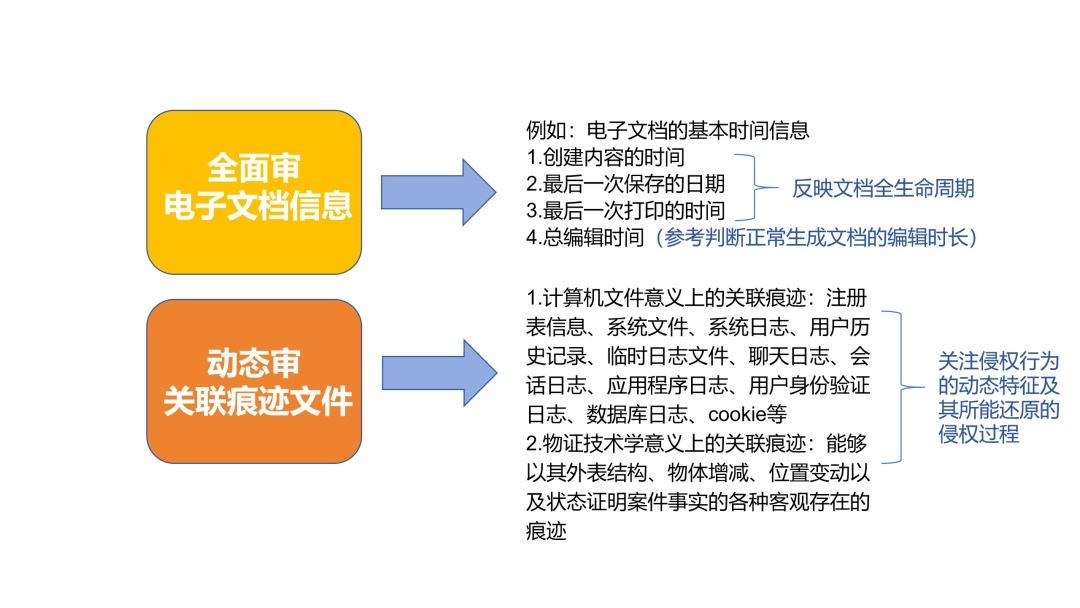 全面审
电子文档信息

例如：电子文档的基本时间信息
1.创建内容的时间
2.最后一次保存的日期
3.最后一次打印的时间
4.总编辑时间（参考判断正常生成文档的编辑时长）

反映文档全生命周期

动态审
关联痕迹文件

1.计算机文件意义上的关联痕迹：注册表信息、系统文件、系统日志、用户历史记录、临时日志文件、聊天日志、会话日志、应用程序日志、用户身份验证日志、数据库日志、cookie等
2.物证技术学意义上的关联痕迹：能够以其外表结构、物体增减、位置变动以及状态证明案件事实的各种客观存在的痕迹

关注侵权行为的动态特征及其所能还原的侵权过程